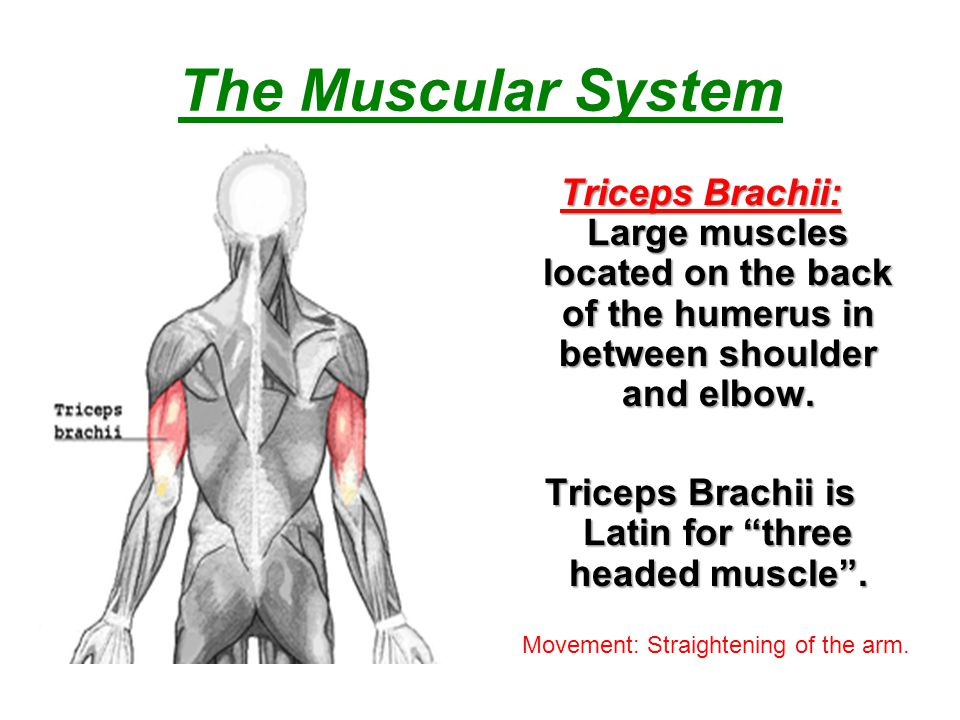 The Muscular System

Triceps brachii

Triceps Brachii: Large muscles located on the back of the humerus in between shoulder and elbow.

Triceps Brachii is Latin for “three headed muscle”.

Movement: Straightening of the arm.